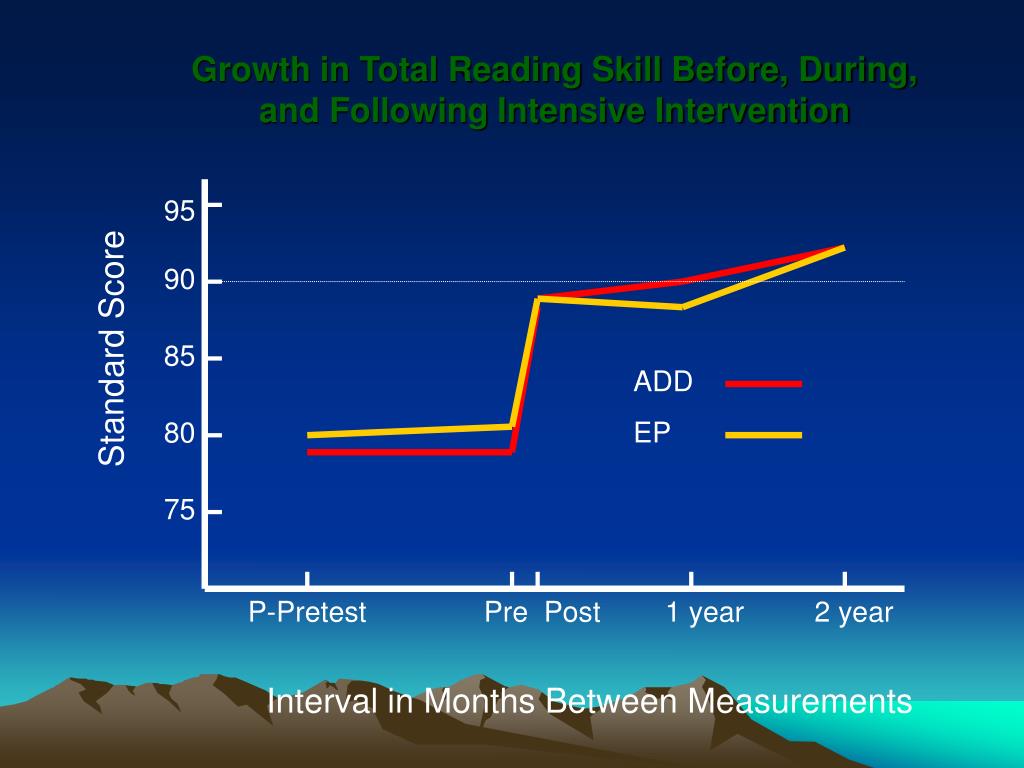 Growth in Total Reading Skill Before, During, and Following Intensive Intervention

Standard Score

95
90
85
80
75

ADD
EP

P-Pretest
Pre
Post
1 year
2 year

Interval in Months Between Measurements